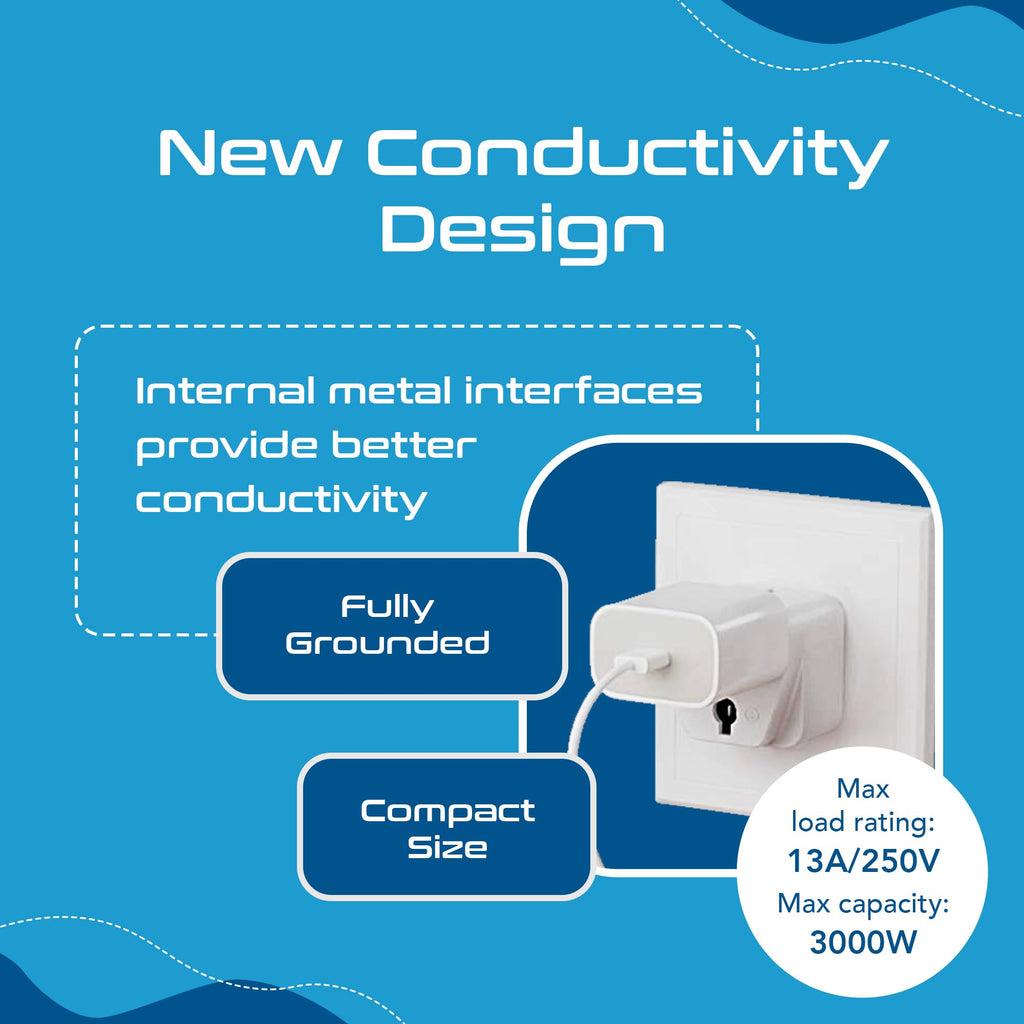 New Conductivity Design

Internal metal interfaces provide better conductivity

Fully Grounded

Compact Size

Max load rating:
13A/250V
Max capacity:
3000W